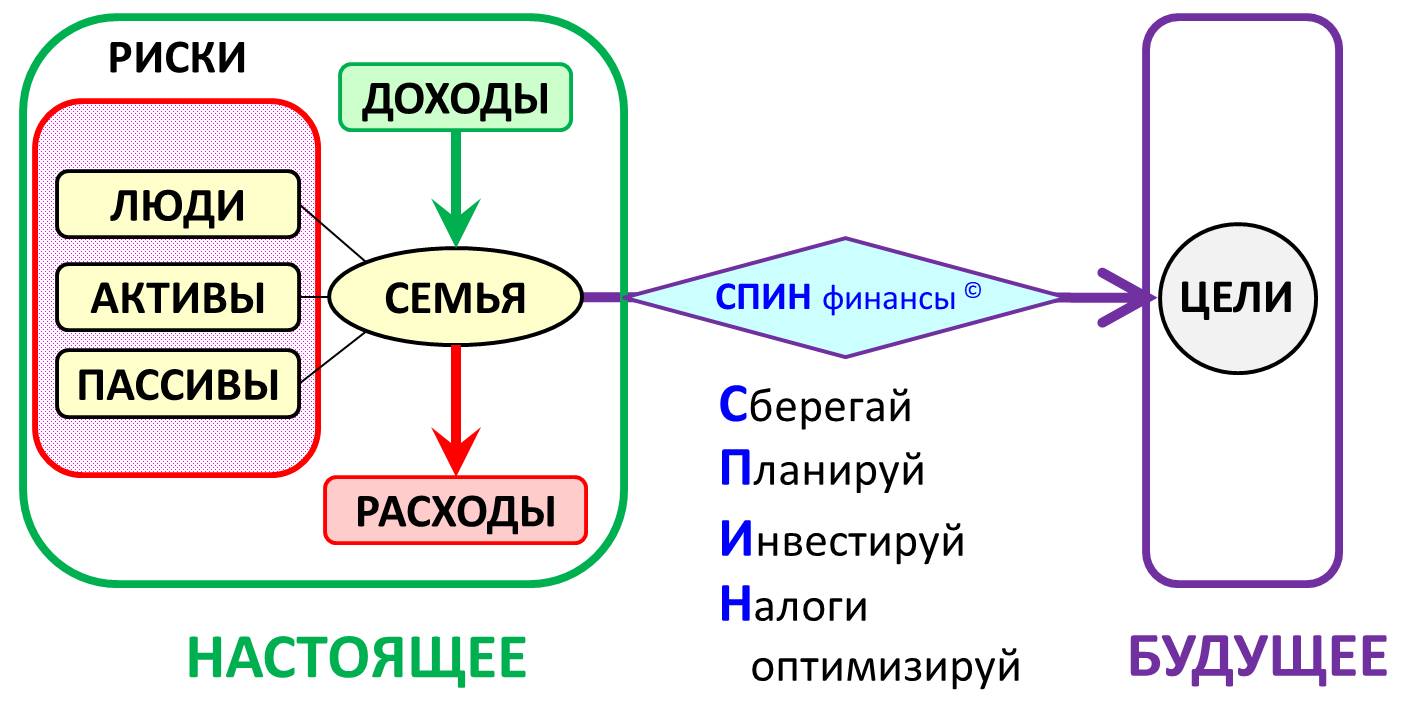 РИСКИ

ДОХОДЫ

ЛЮДИ

АКТИВЫ

ПАССИВЫ

СЕМЬЯ

РАСХОДЫ

СПИН финансы ©

ЦЕЛИ

Сберегай
Планируй
Инвестируй
Налоги оптимизируй

НАСТОЯЩЕЕ

БУДУЩЕЕ